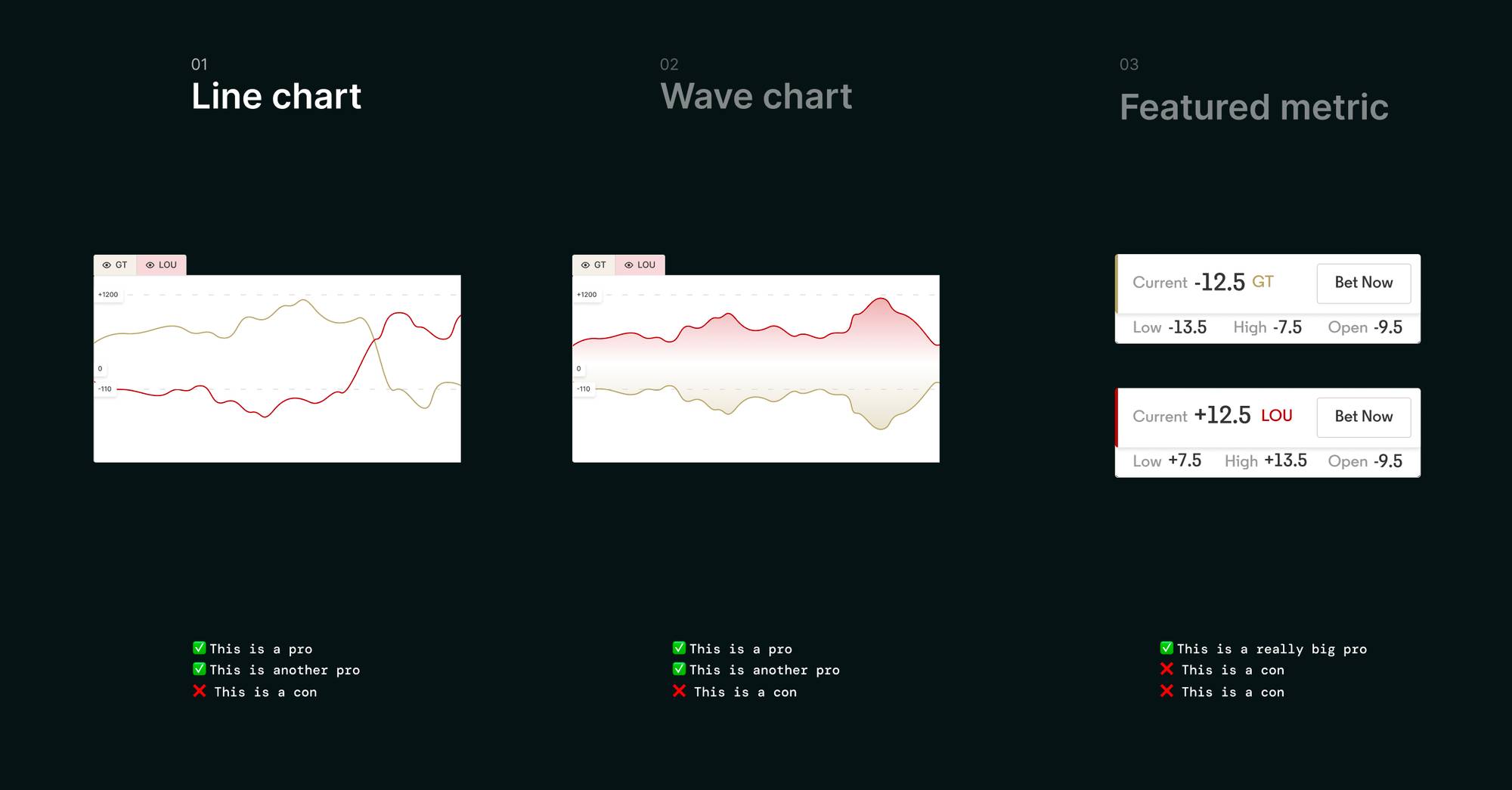 01
Line chart

GT LOU

+1200
0
-110

✅ This is a pro
✅ This is another pro
❌ This is a con

02
Wave chart

GT LOU

+1200
0
-110

✅ This is a pro
✅ This is another pro
❌ This is a con

03
Featured metric

Current -12.5 GT Bet Now
Low -13.5 High -7.5 Open -9.5

Current +12.5 LOU Bet Now
Low +7.5 High +13.5 Open -9.5

✅ This is a really big pro
❌ This is a con
❌ This is a con